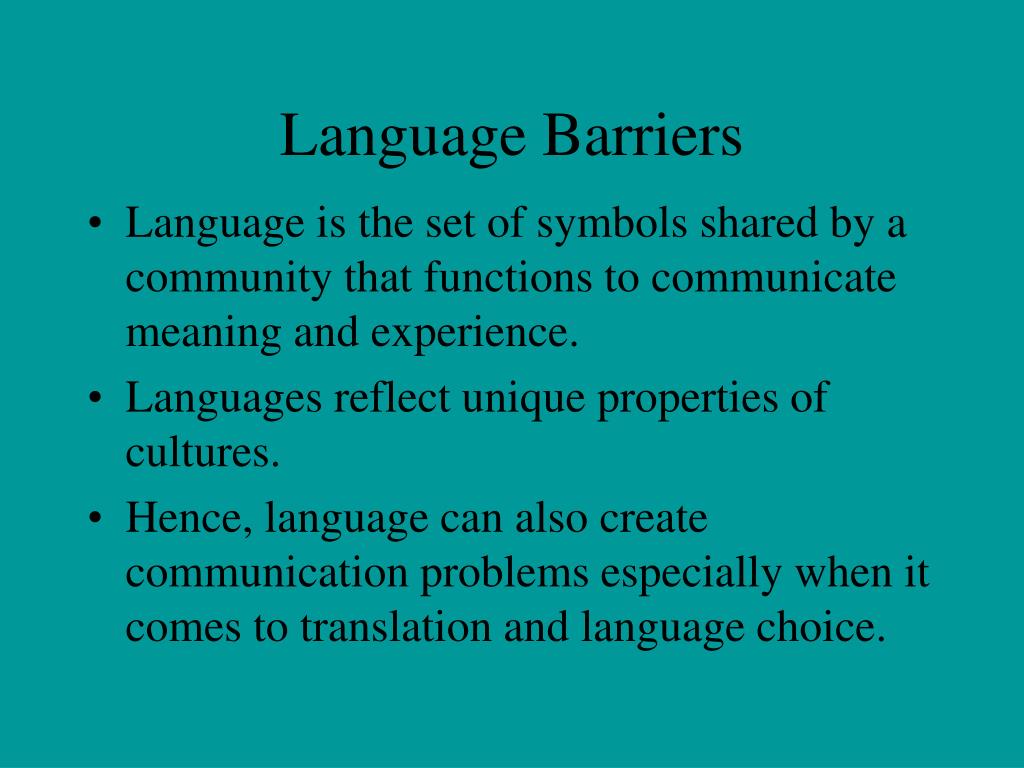 Language Barriers

• Language is the set of symbols shared by a community that functions to communicate meaning and experience.
• Languages reflect unique properties of cultures.
• Hence, language can also create communication problems especially when it comes to translation and language choice.